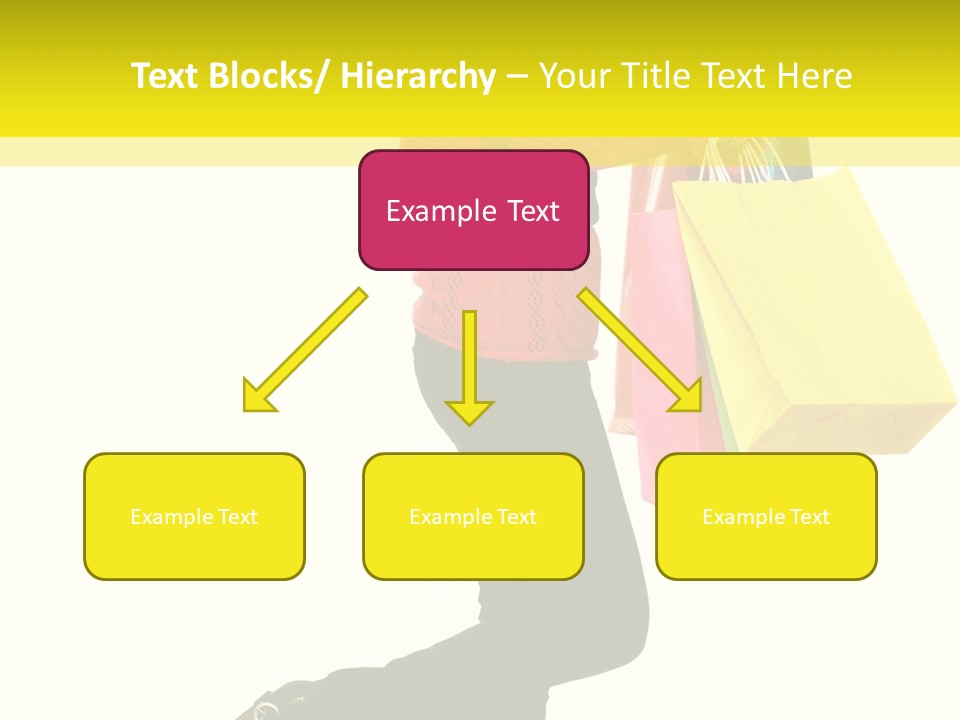 Text Blocks/ Hierarchy – Your Title Text Here

Example Text

Example Text

Example Text

Example Text